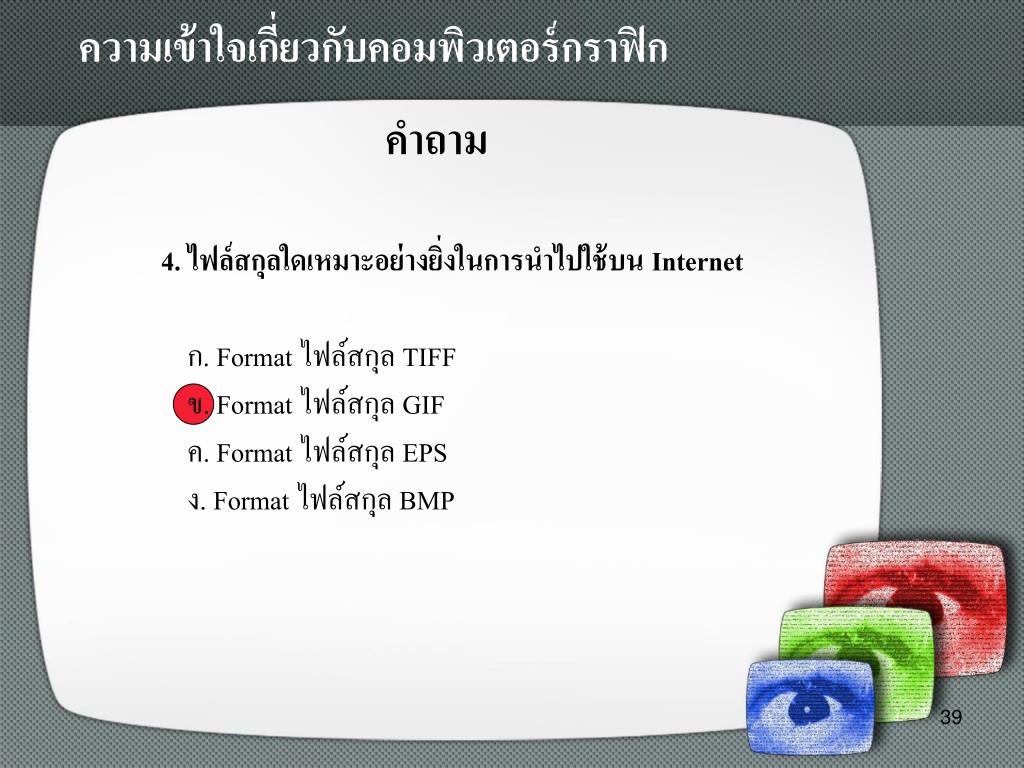 ความเข้าใจเกี่ยวกับคอมพิวเตอร์กราฟิก

คำถาม

4. ไฟล์สกุลใดเหมาะอย่างยิ่งในการนำไปใช้บน Internet

ก. Format ไฟล์สกุล TIFF
ข. Format ไฟล์สกุล GIF
ค. Format ไฟล์สกุล EPS
ง. Format ไฟล์สกุล BMP

39